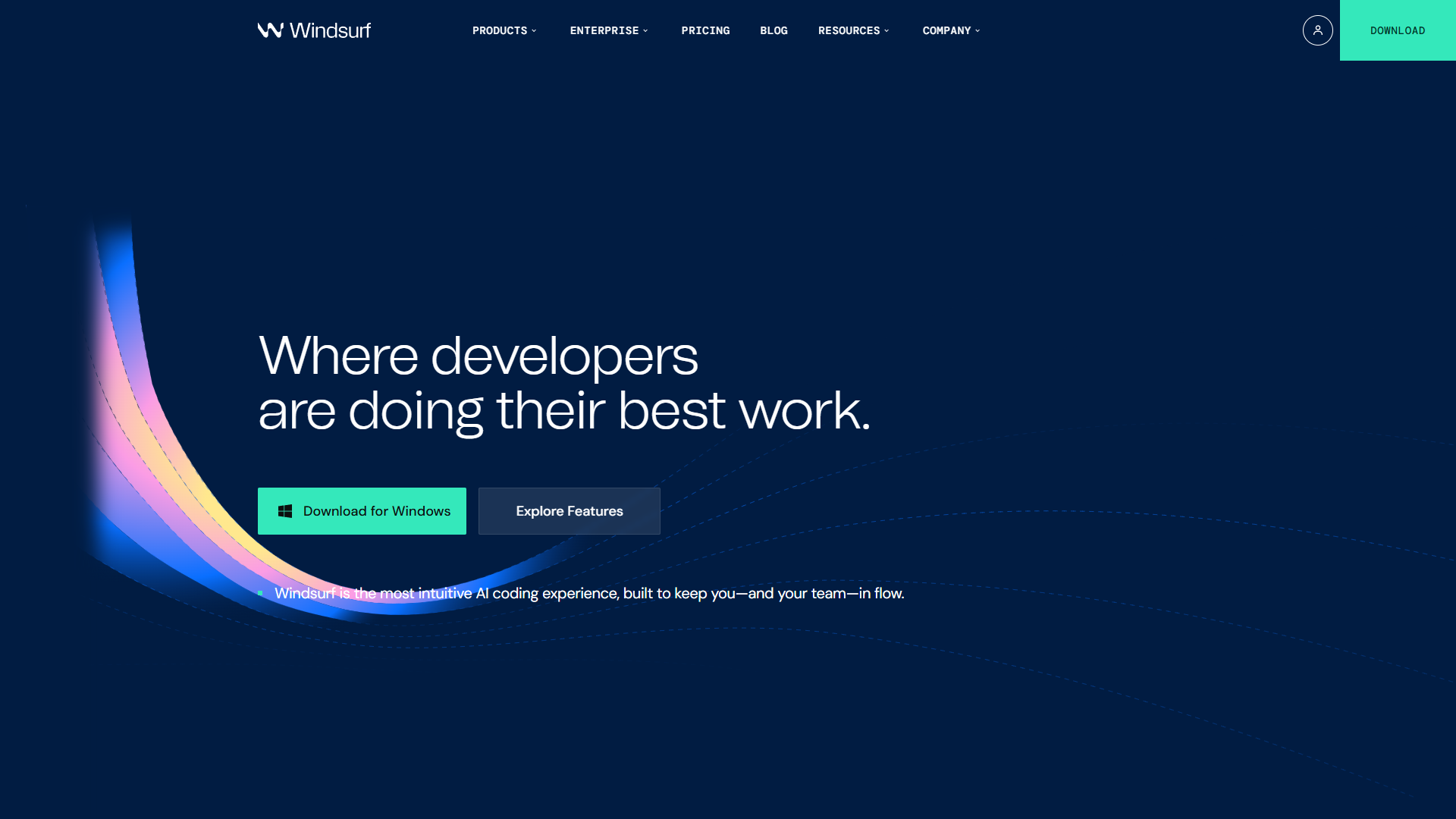 Windsurf

PRODUCTS ENTERPRISE PRICING BLOG RESOURCES COMPANY

DOWNLOAD

Where developers
are doing their best work.

Download for Windows

Explore Features

Windsurf is the most intuitive AI coding experience, built to keep you—and your team—in flow.